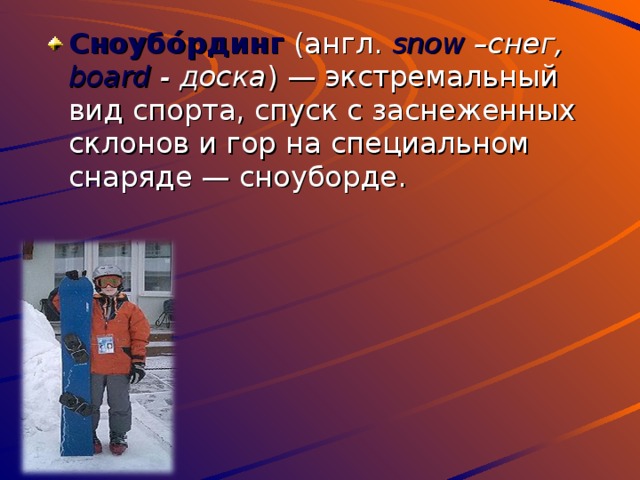 Сноубо́рдинг (англ. snow –снег, board - доска) — экстремальный вид спорта, спуск с заснеженных склонов и гор на специальном снаряде — сноуборде.